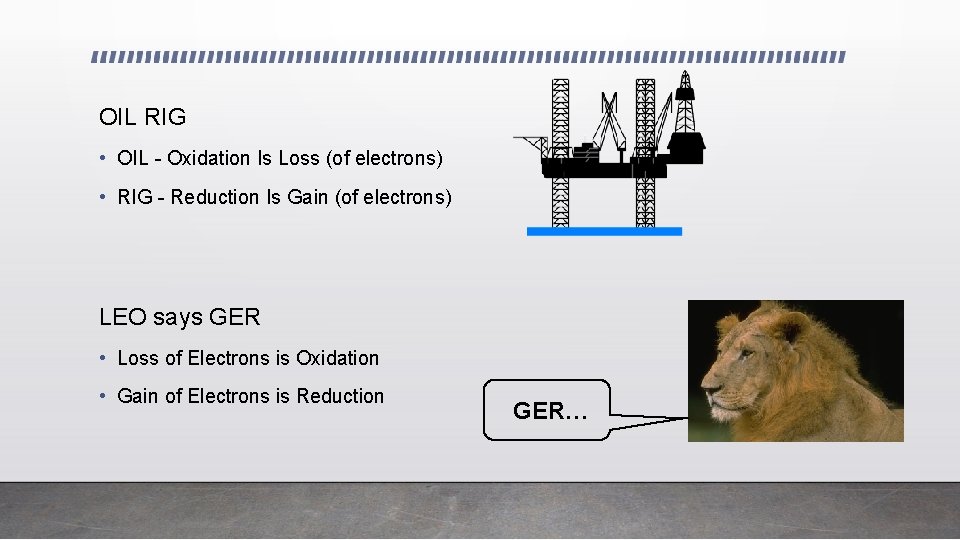 OIL RIG

• OIL - Oxidation Is Loss (of electrons)

• RIG - Reduction Is Gain (of electrons)

LEO says GER

• Loss of Electrons is Oxidation

• Gain of Electrons is Reduction

GER…